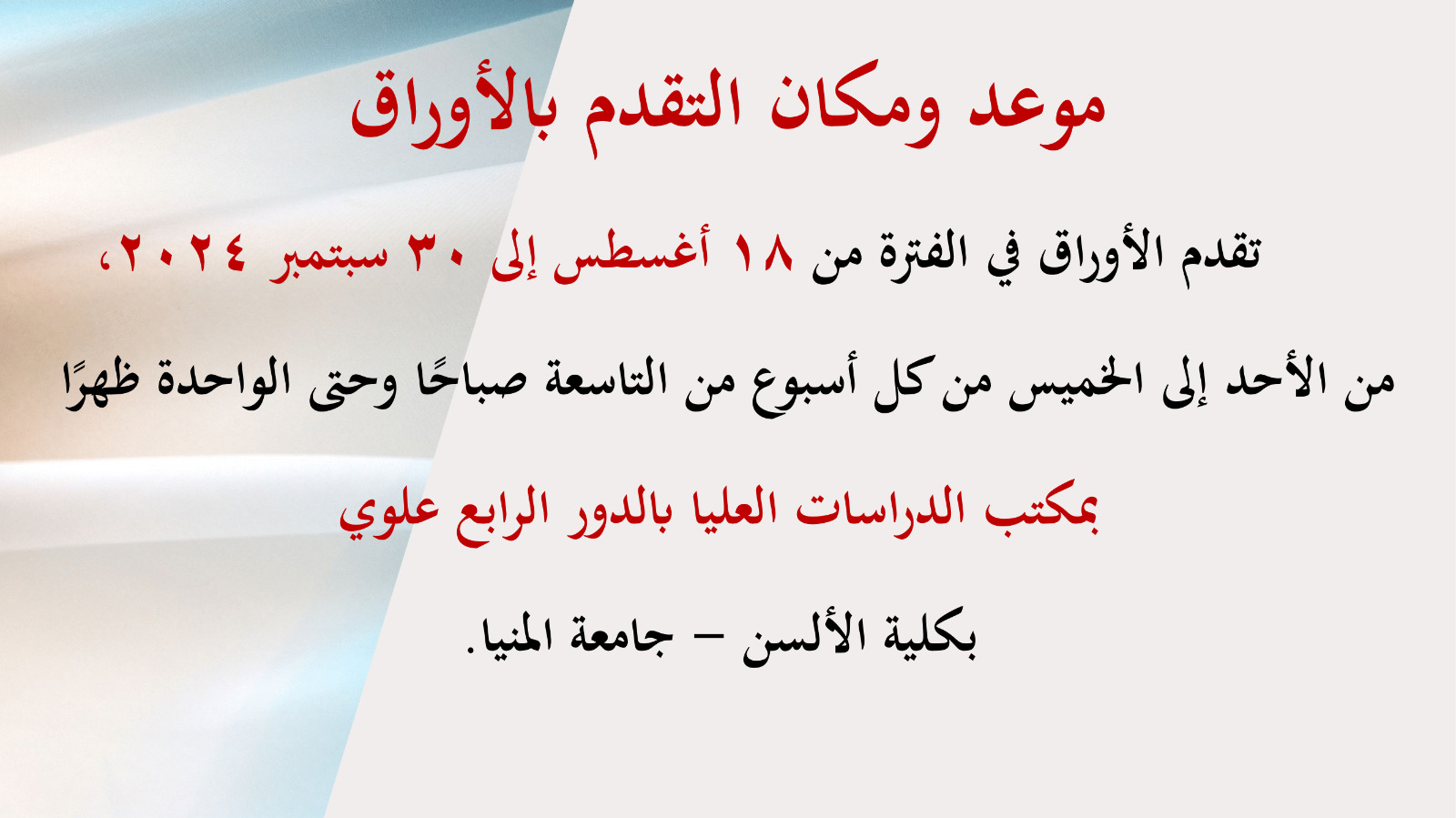 موعد ومكان التقدم بالأوراق

تقدم الأوراق في الفترة من ١٨ أغسطس إلى ٣٠ سبتمبر ٢٠٢٤،

من الأحد إلى الخميس من كل أسبوع من التاسعة صباحًا وحتى الواحدة ظهرًا

بمكتب الدراسات العليا بالدور الرابع علوي

بكلية الألسن – جامعة المنيا.